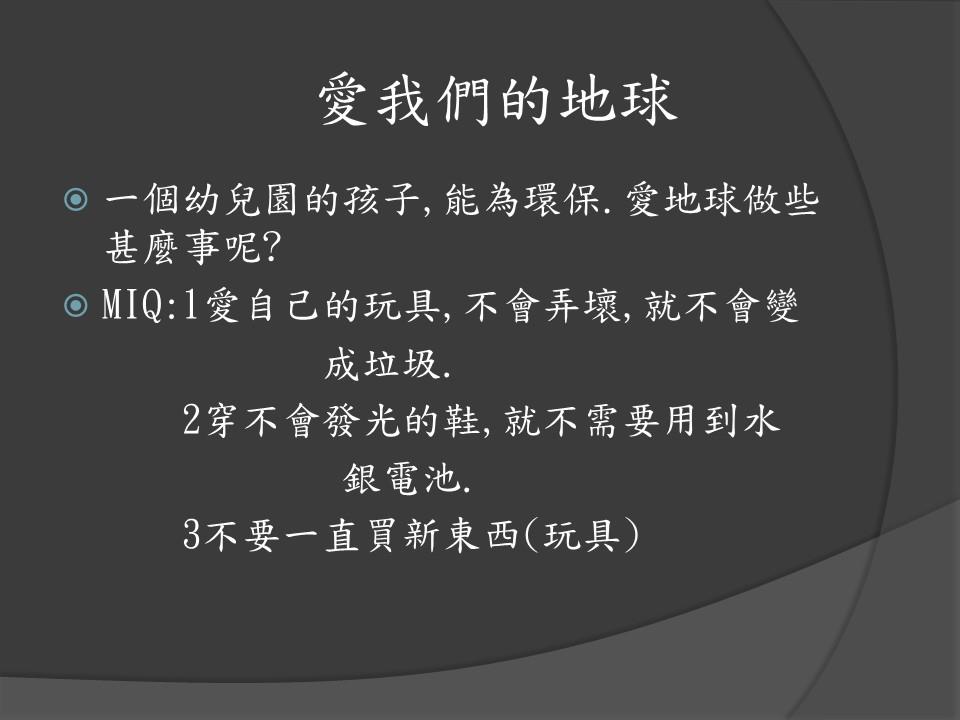 愛我們的地球

一個幼兒園的孩子,能為環保.愛地球做些甚麼事呢?

MIQ:1愛自己的玩具,不會弄壞,就不會變成垃圾.

2穿不會發光的鞋,就不需要用到水銀電池.

3不要一直買新東西(玩具)